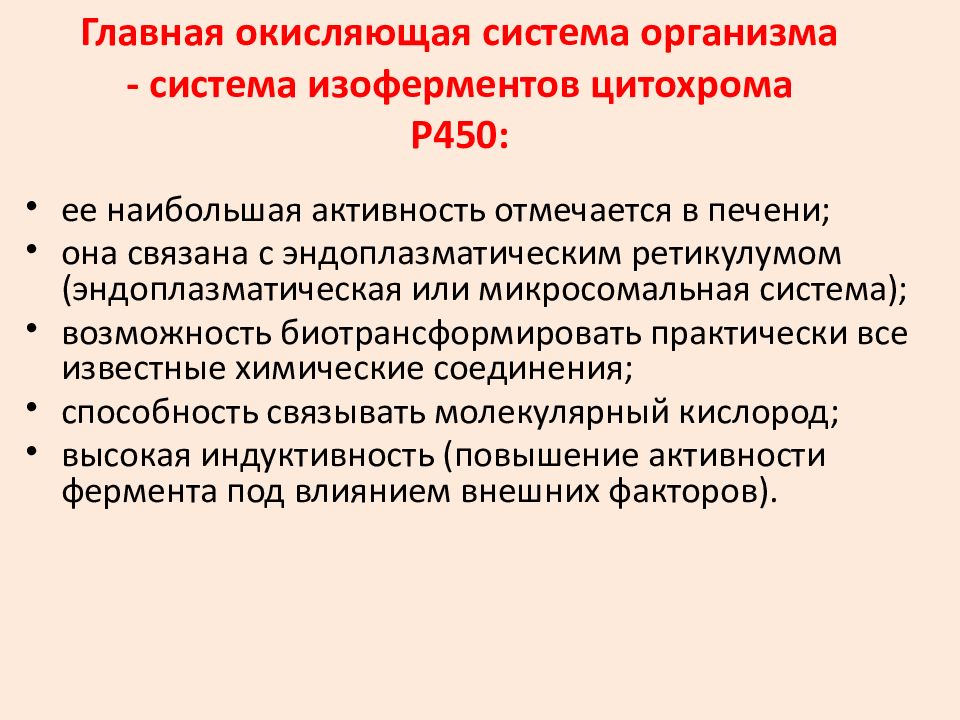 Главная окисляющая система организма - система изоферментов цитохрома Р450:

• ее наибольшая активность отмечается в печени;
• она связана с эндоплазматическим ретикулумом (эндоплазматическая или микросомальная система);
• возможность биотрансформировать практически все известные химические соединения;
• способность связывать молекулярный кислород;
• высокая индуктивность (повышение активности фермента под влиянием внешних факторов).